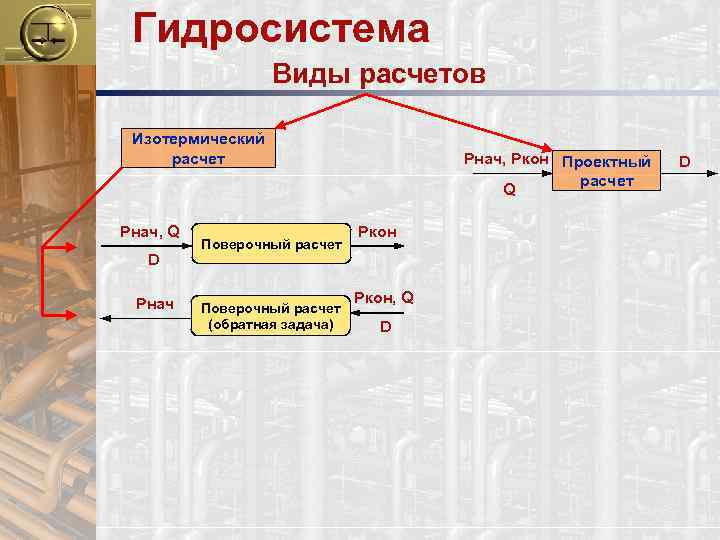 Гидросистема

Виды расчетов

Изотермический расчет

Рнач, Ркон

Q

Проектный расчет

D

Рнач, Q

D

Поверочный расчет

Ркон

Рнач

Поверочный расчет (обратная задача)

Ркон, Q

D